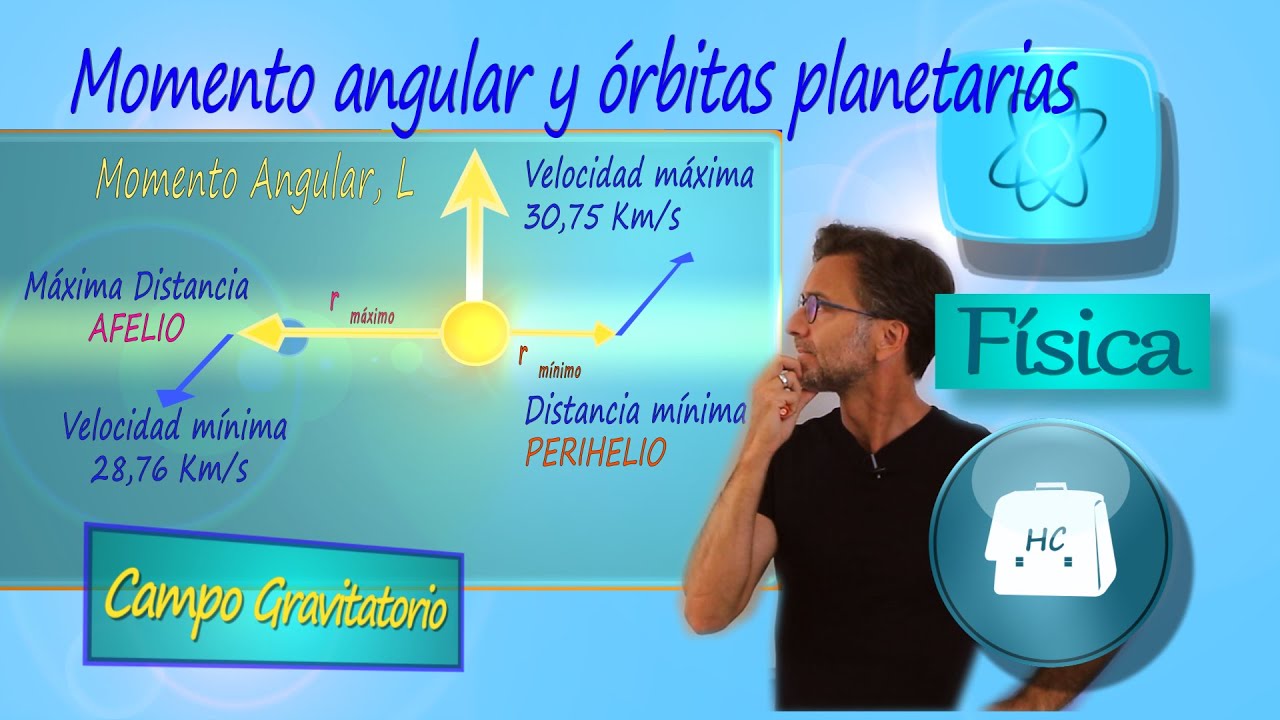 Momento angular y órbitas planetarias

Momento Angular, L

Velocidad máxima
30,75 Km/s

Máxima Distancia
AFELIO

$r_{máximo}$

$r_{mínimo}$

Velocidad mínima
28,76 Km/s

Distancia mínima
PERIHELIO

Campo Gravitatorio

Física

HC